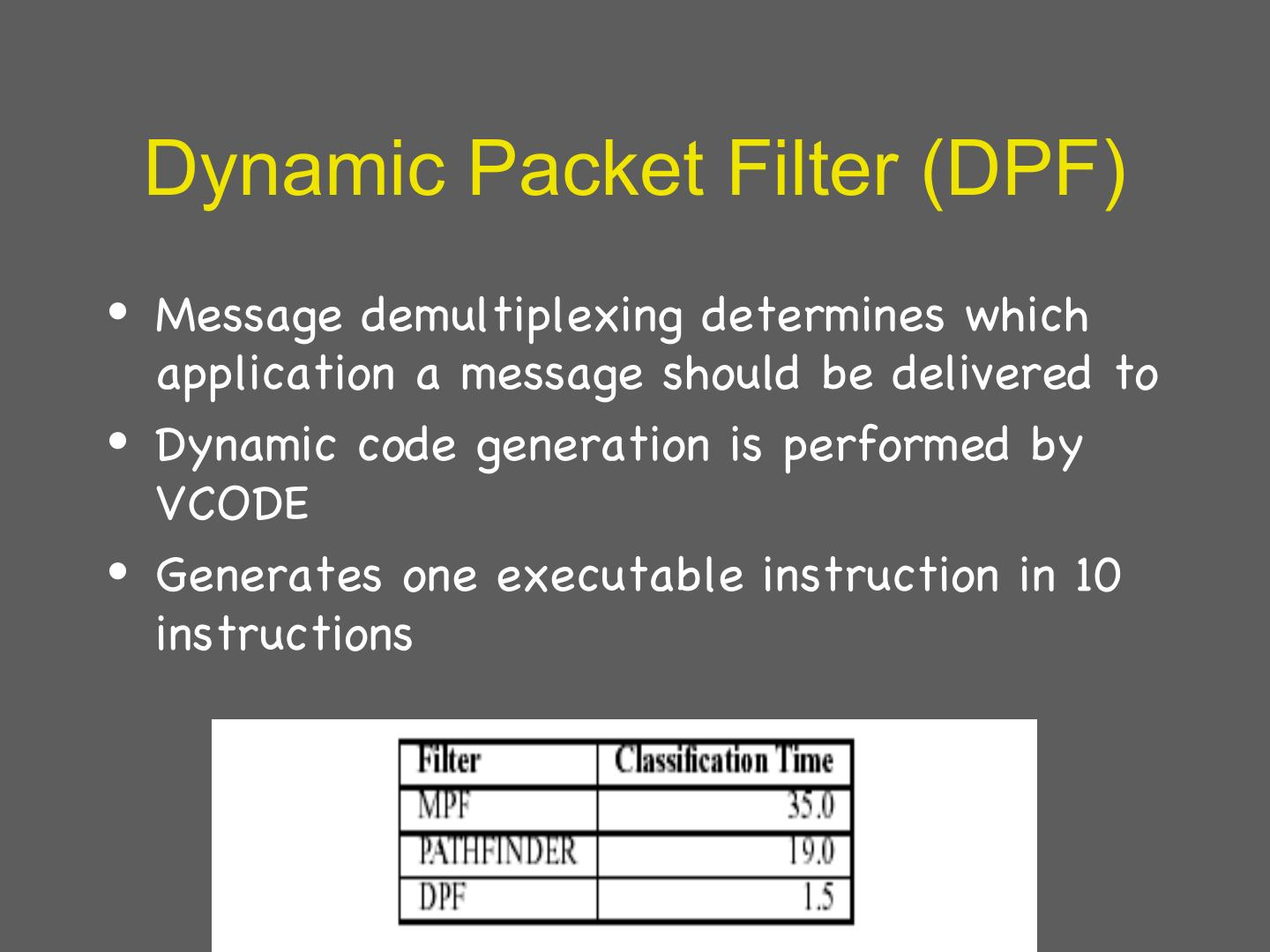 Dynamic Packet Filter (DPF)

• Message demultiplexing determines which application a message should be delivered to

• Dynamic code generation is performed by VCODE

• Generates one executable instruction in 10 instructions

| Filter | Classification Time |
|---|---|
| MPF | 35.0 |
| PATHFINDER | 19.0 |
| DPF | 1.5 |